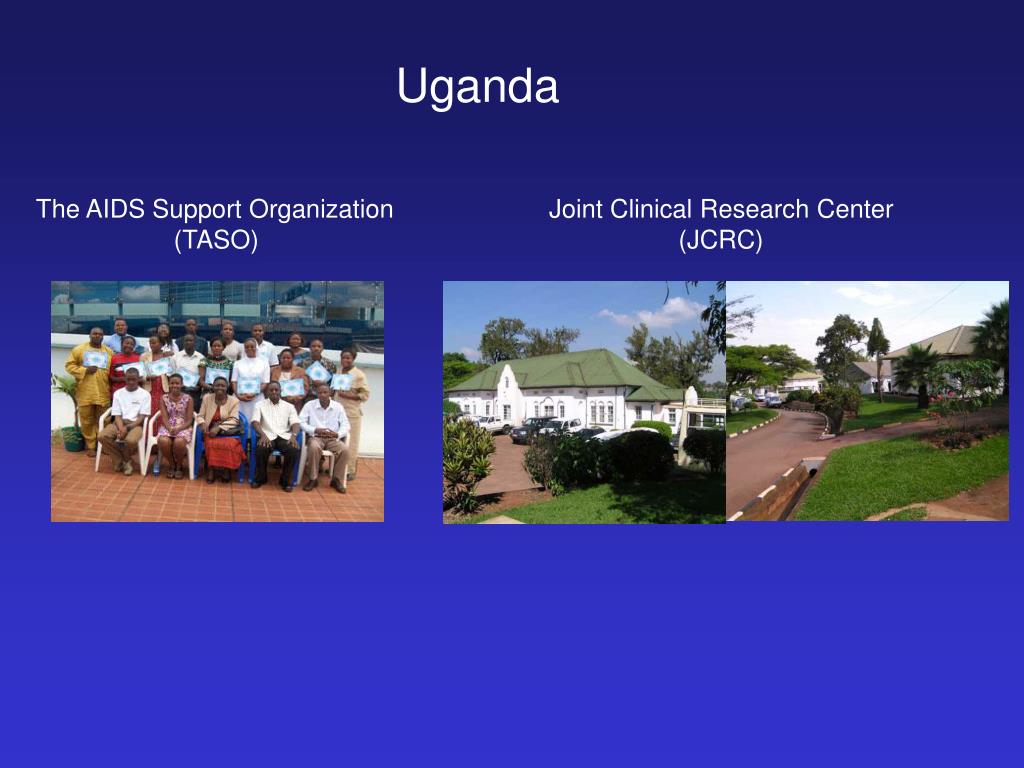 Uganda

The AIDS Support Organization
(TASO)

Joint Clinical Research Center
(JCRC)